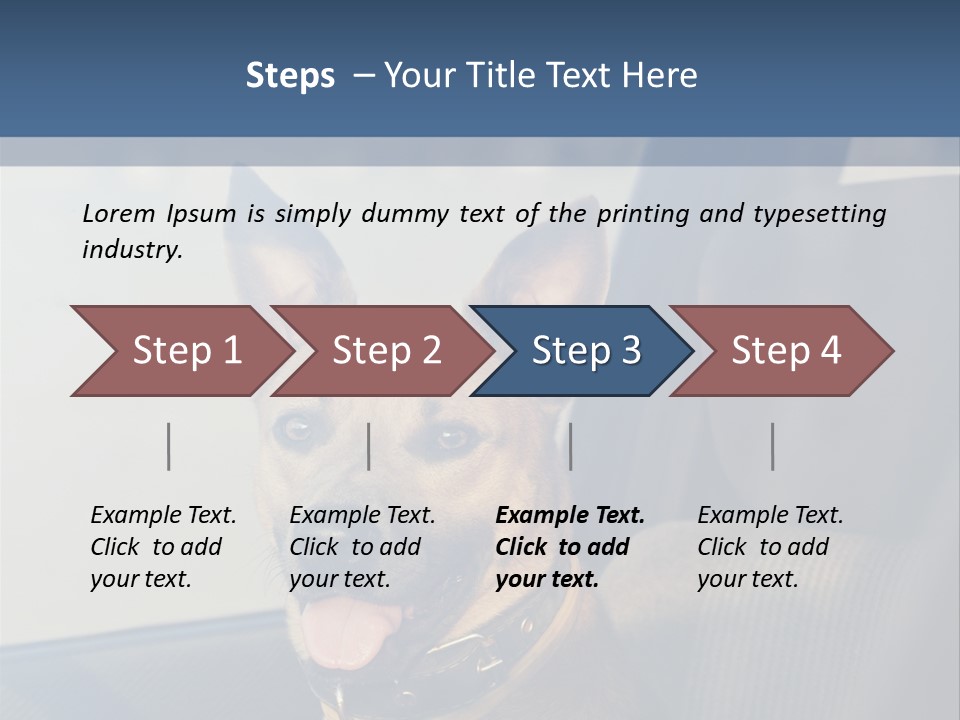 Steps – Your Title Text Here

Lorem Ipsum is simply dummy text of the printing and typesetting industry.

Step 1

Step 2

Step 3

Step 4

Example Text. Click to add your text.

Example Text. Click to add your text.

Example Text. Click to add your text.

Example Text. Click to add your text.